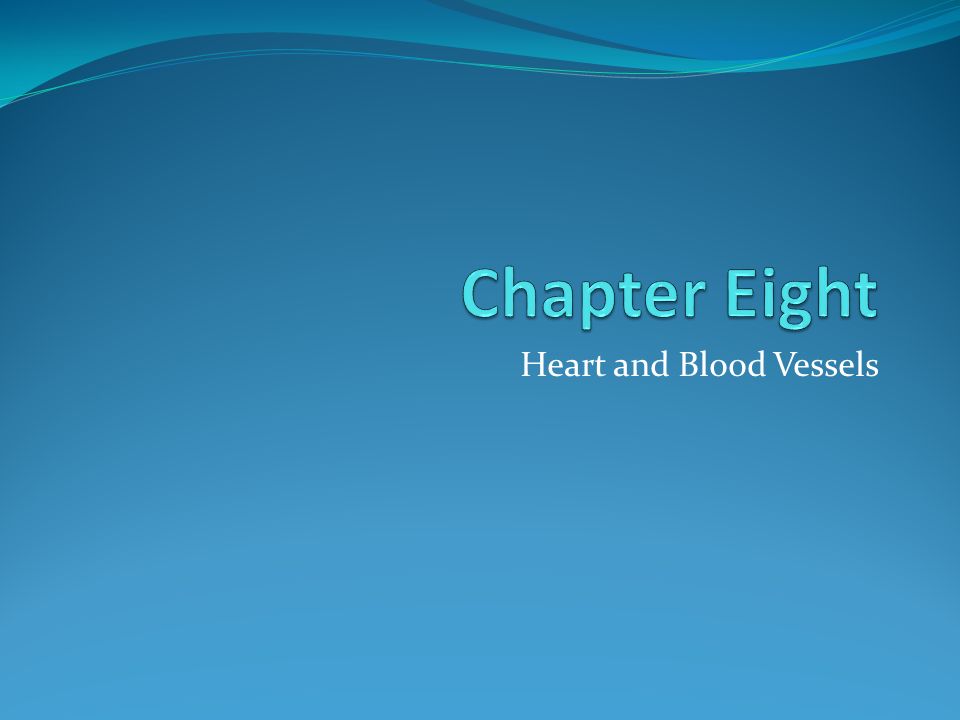 Chapter Eight

Heart and Blood Vessels